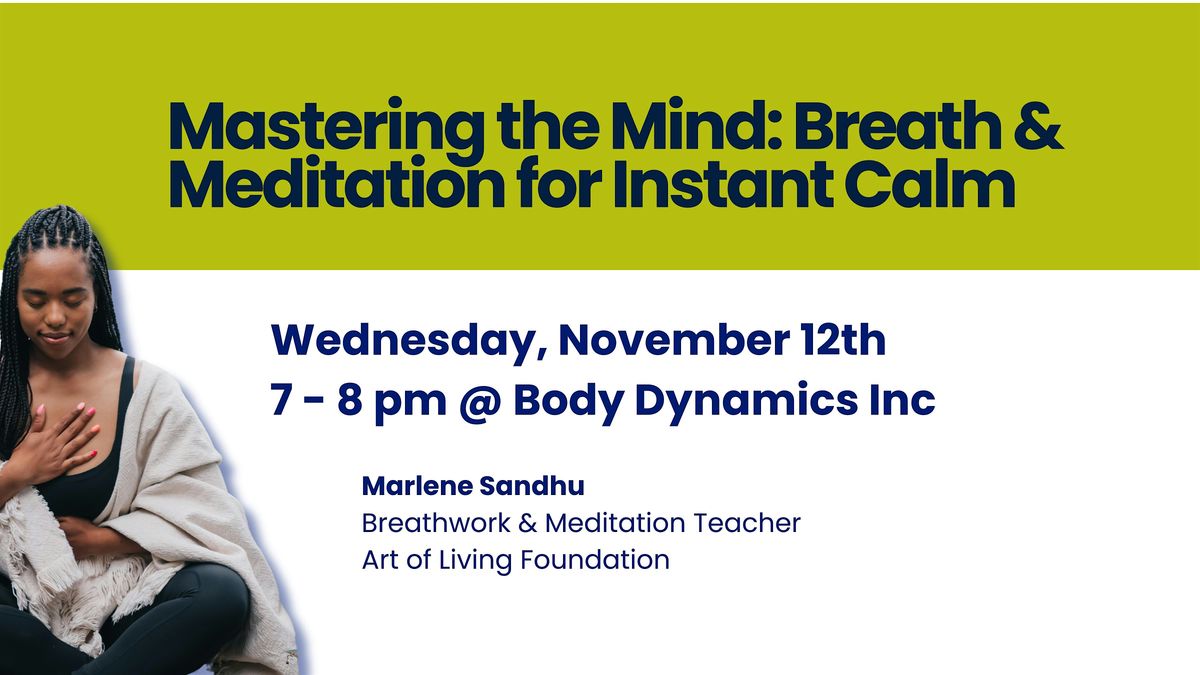 Mastering the Mind: Breath & Meditation for Instant Calm

Wednesday, November 12th
7 - 8 pm @ Body Dynamics Inc

Marlene Sandhu
Breathwork & Meditation Teacher
Art of Living Foundation